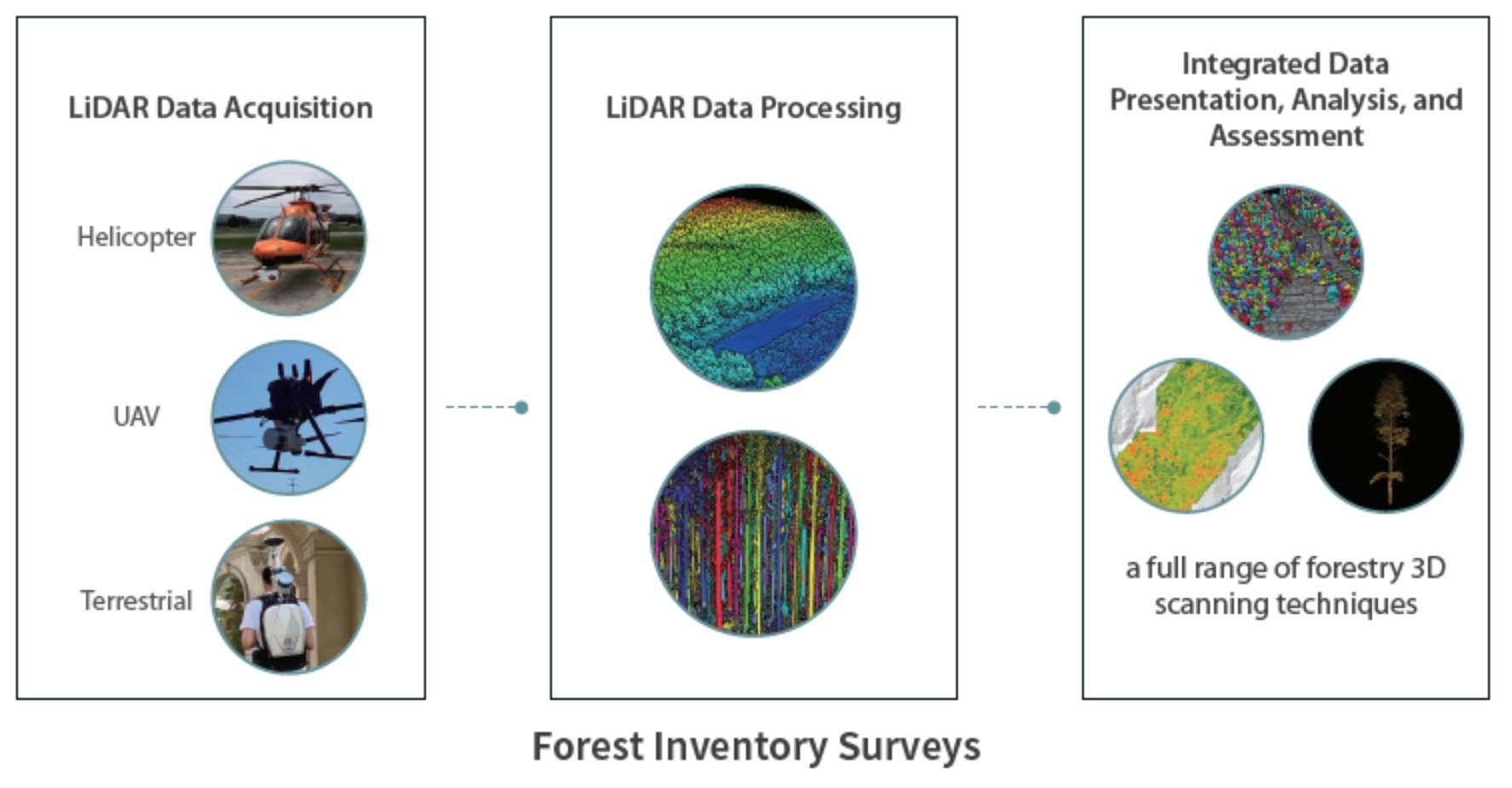 LiDAR Data Acquisition

Helicopter

UAV

Terrestrial

LiDAR Data Processing

Integrated Data Presentation, Analysis, and Assessment

a full range of forestry 3D scanning techniques

Forest Inventory Surveys